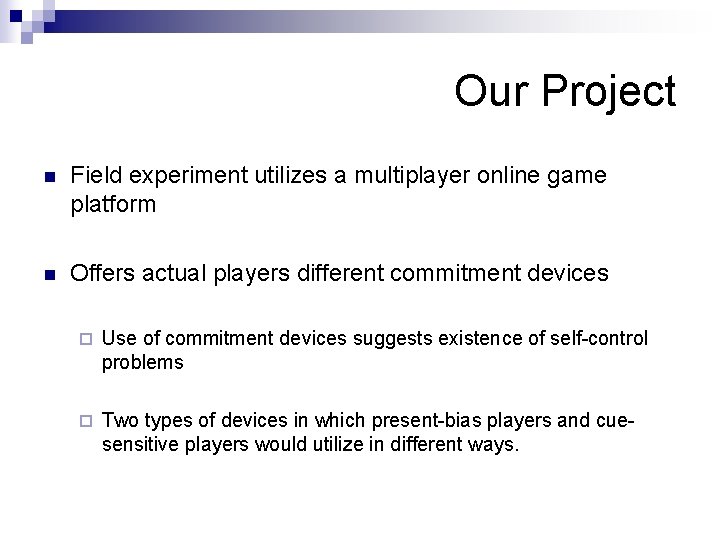 Our Project

Field experiment utilizes a multiplayer online game platform

Offers actual players different commitment devices

Use of commitment devices suggests existence of self-control problems

Two types of devices in which present-bias players and cue-sensitive players would utilize in different ways.